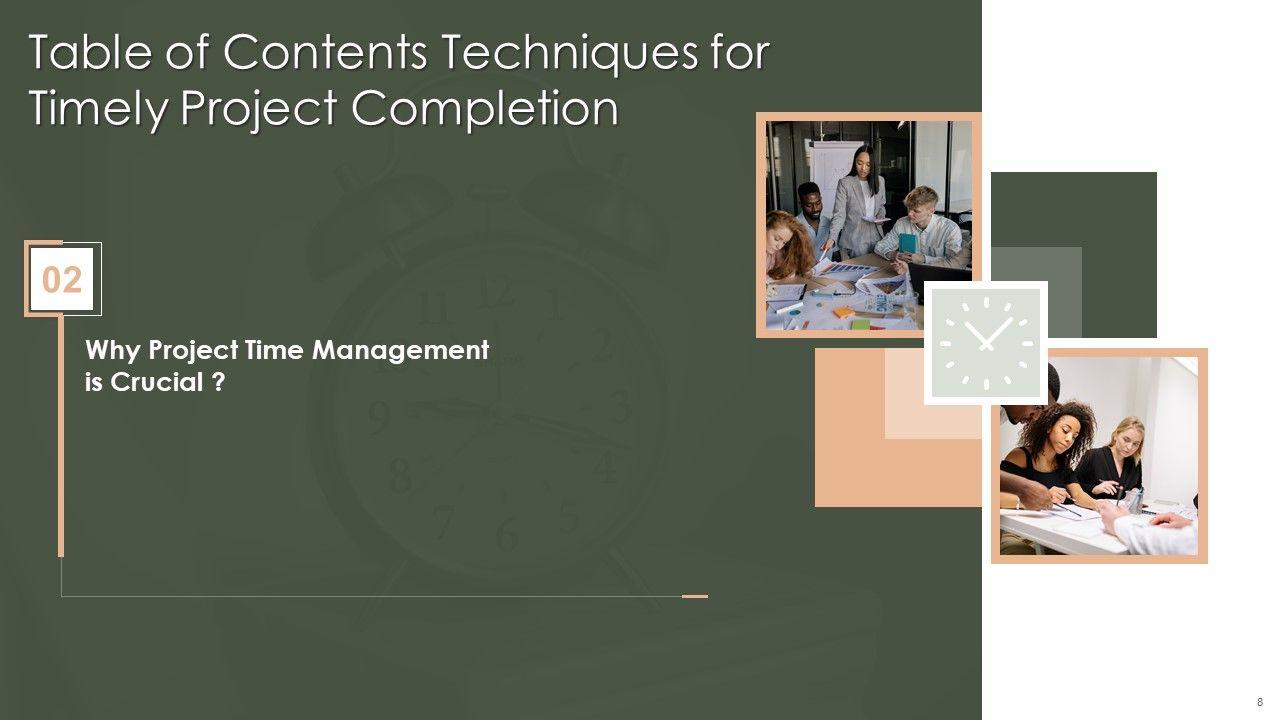 Table of Contents Techniques for Timely Project Completion

02

Why Project Time Management is Crucial ?

8